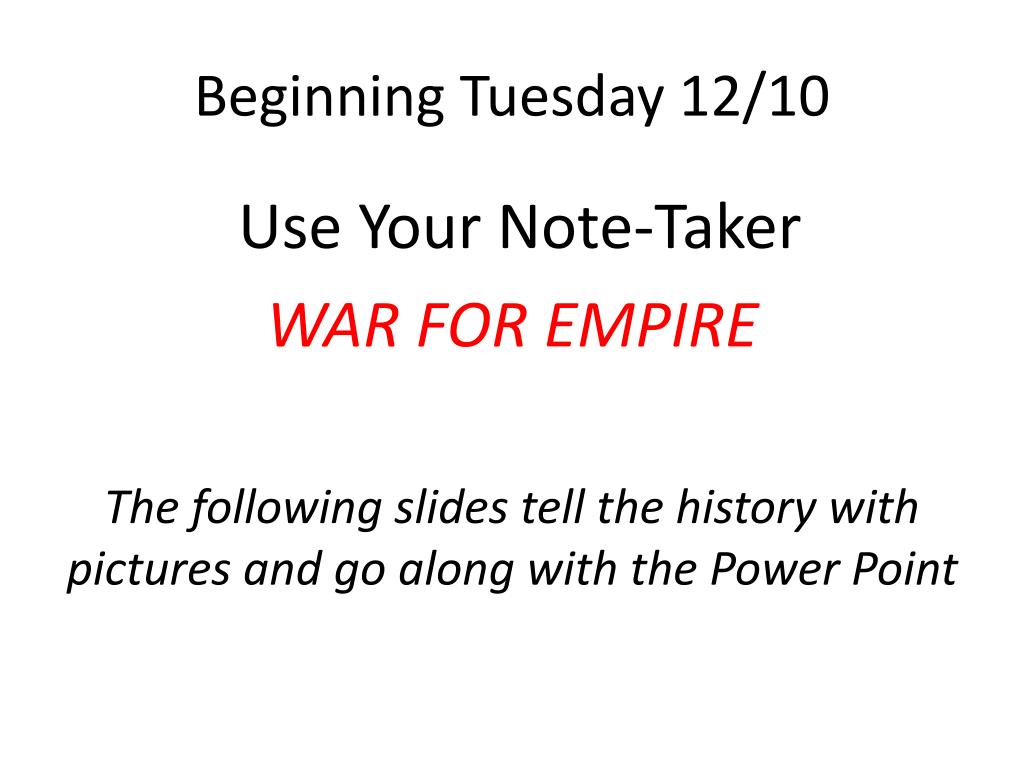 Beginning Tuesday 12/10

Use Your Note-Taker

WAR FOR EMPIRE

The following slides tell the history with pictures and go along with the Power Point